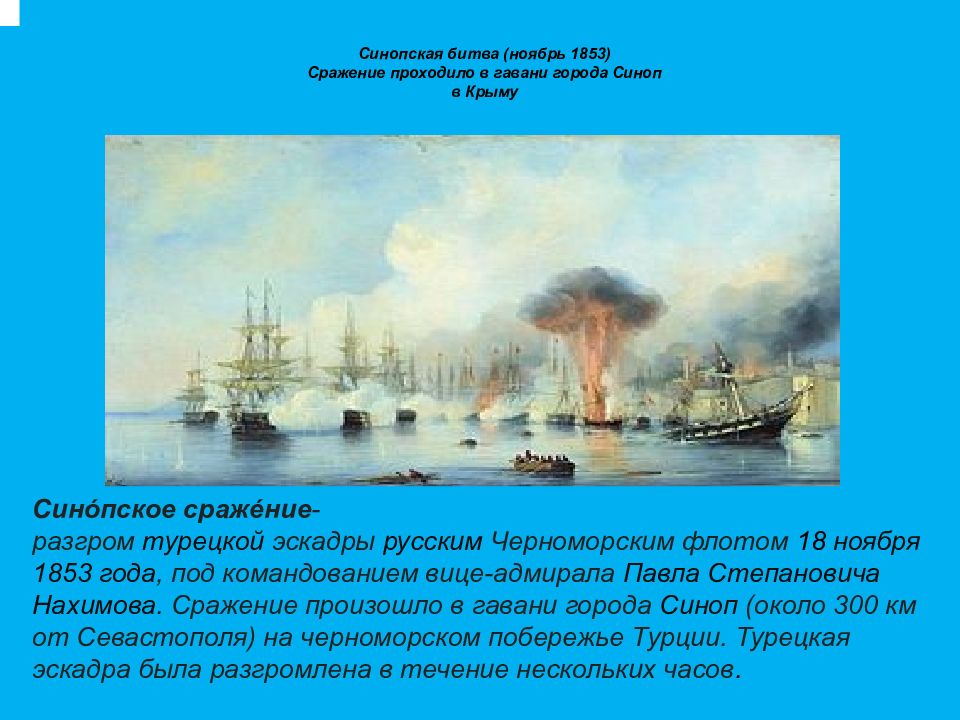 Синопская битва (ноябрь 1853)
Сражение проходило в гавани города Синоп
в Крыму

Сино́пское сраже́ние-
разгром турецкой эскадры русским Черноморским флотом 18 ноября 1853 года, под командованием вице-адмирала Павла Степановича Нахимова. Сражение произошло в гавани города Синоп (около 300 км от Севастополя) на черноморском побережье Турции. Турецкая эскадра была разгромлена в течение нескольких часов.